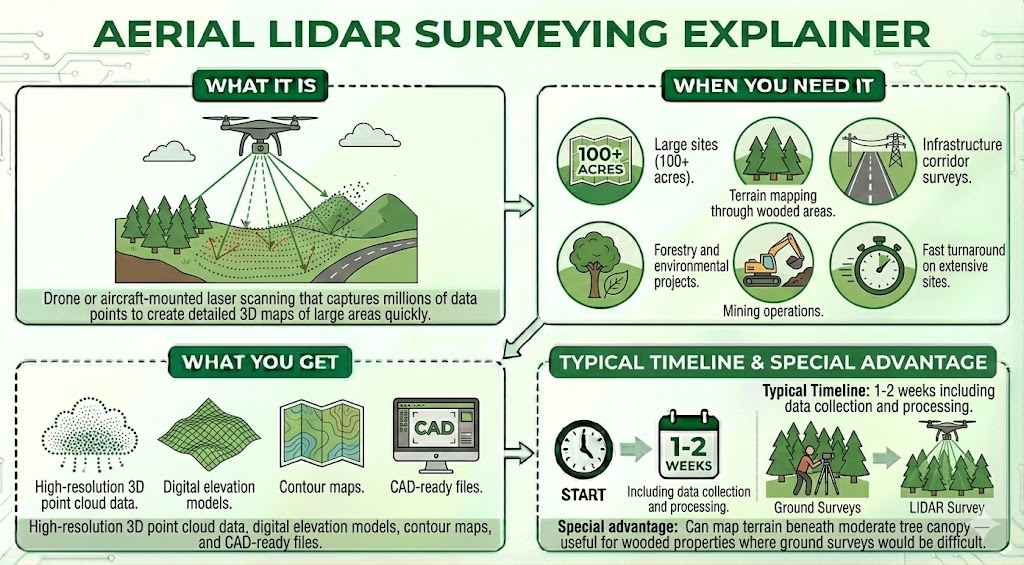 AERIAL LIDAR SURVEYING EXPLAINER

WHAT IT IS

Drone or aircraft-mounted laser scanning that captures millions of data points to create detailed 3D maps of large areas quickly.

WHEN YOU NEED IT

100+ ACRES

Large sites (100+ acres).

Terrain mapping through wooded areas.

Infrastructure corridor surveys.

Forestry and environmental projects.

Mining operations.

Fast turnaround on extensive sites.

WHAT YOU GET

High-resolution 3D point cloud data.

Digital elevation models.

Contour maps.

CAD

CAD-ready files.

High-resolution 3D point cloud data, digital elevation models, contour maps, and CAD-ready files.

TYPICAL TIMELINE & SPECIAL ADVANTAGE

Typical Timeline: 1-2 weeks including data collection and processing.

START

1-2 WEEKS

Including data collection and processing.

Ground Surveys

LIDAR Survey

Special advantage: Can map terrain beneath moderate tree canopy useful for wooded properties where ground surveys would be difficult.